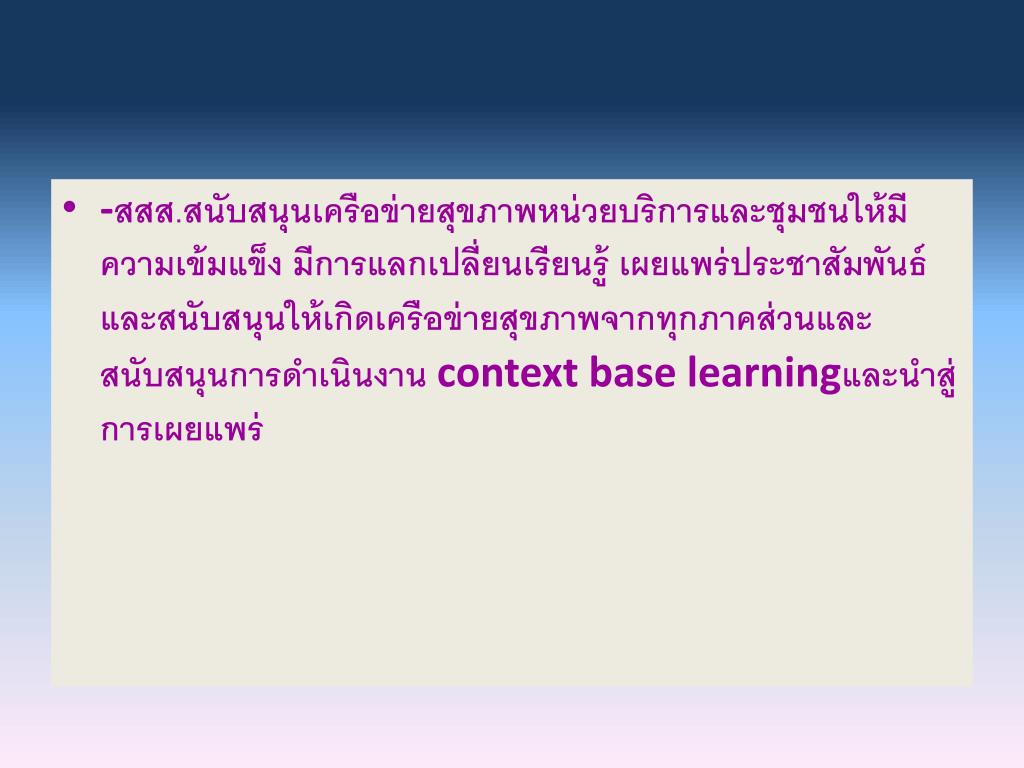 • -สสส.สนับสนุนเครือข่ายสุขภาพหน่วยบริการและชุมชนให้มีความเข้มแข็ง มีการแลกเปลี่ยนเรียนรู้ เผยแพร่ประชาสัมพันธ์ และสนับสนุนให้เกิดเครือข่ายสุขภาพจากทุกภาคส่วนและสนับสนุนการดำเนินงาน context base learningและนำสู่การเผยแพร่